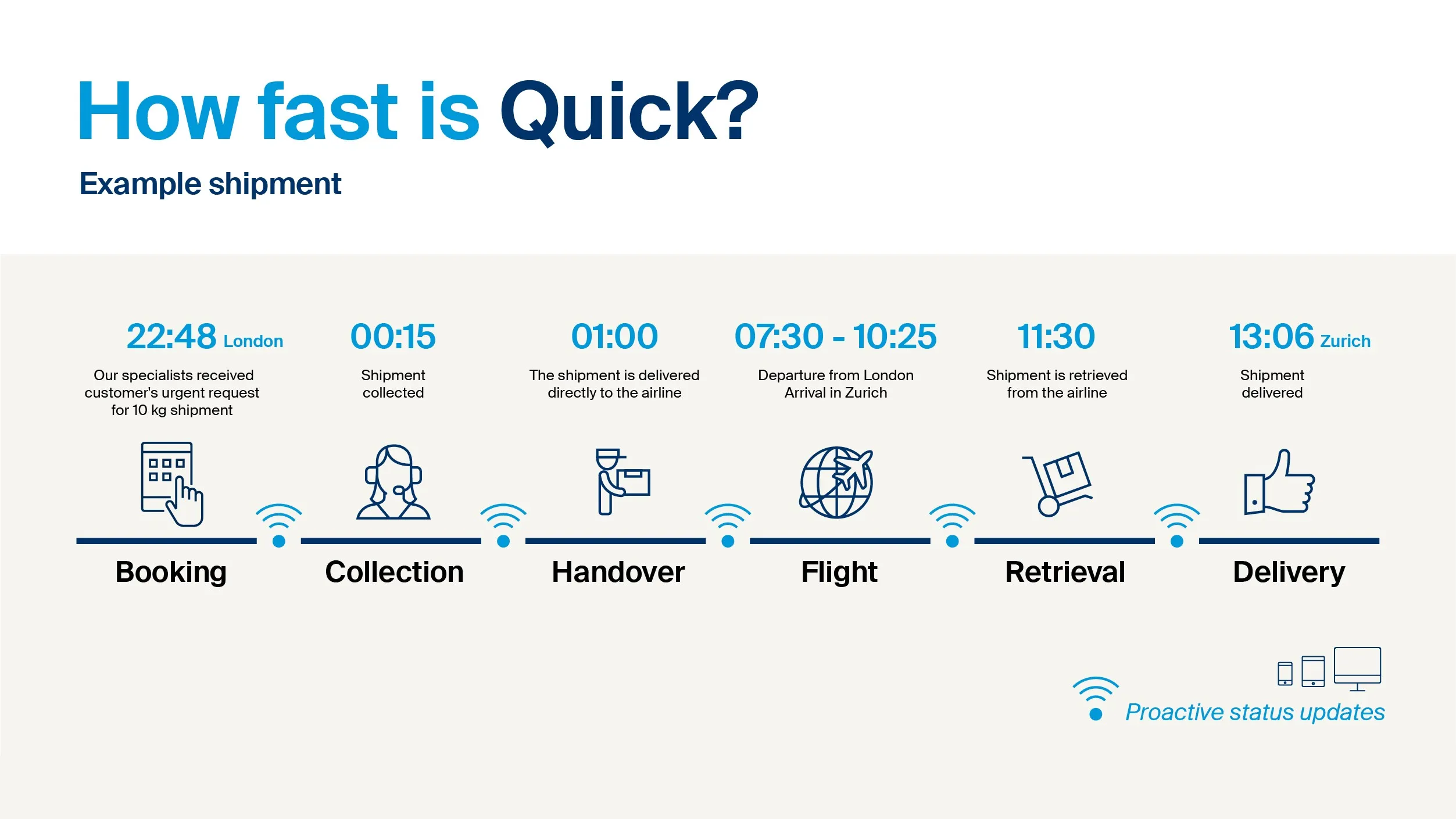 How fast is Quick?

Example shipment

22:48 London
Our specialists received customer's urgent request for 10 kg shipment

Booking

00:15
Shipment collected

Collection

01:00
The shipment is delivered directly to the airline

Handover

07:30 - 10:25
Departure from London Arrival in Zurich

Flight

11:30
Shipment is retrieved from the airline

Retrieval

13:06 Zurich
Shipment delivered

Delivery

Proactive status updates